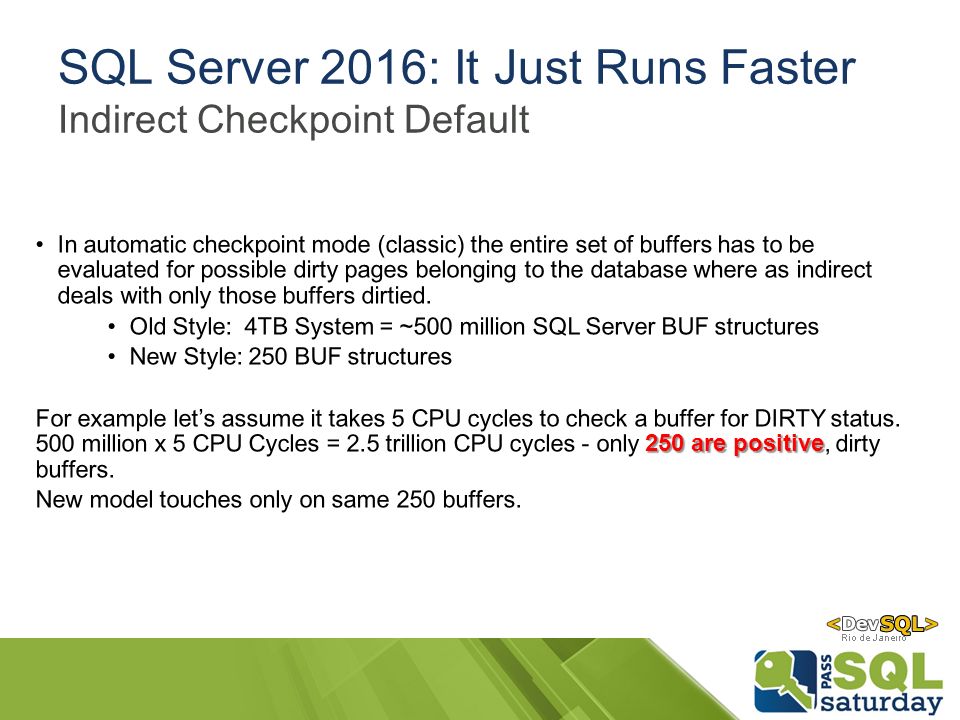 SQL Server 2016: It Just Runs Faster
Indirect Checkpoint Default

• In automatic checkpoint mode (classic) the entire set of buffers has to be evaluated for possible dirty pages belonging to the database where as indirect deals with only those buffers dirtied.
• Old Style: 4TB System = ~500 million SQL Server BUF structures
• New Style: 250 BUF structures

For example let's assume it takes 5 CPU cycles to check a buffer for DIRTY status. 500 million x 5 CPU Cycles = 2.5 trillion CPU cycles - only 250 are positive, dirty buffers.
New model touches only on same 250 buffers.

<DevSQL>
Rio de Janeiro
PASS SQL saturday